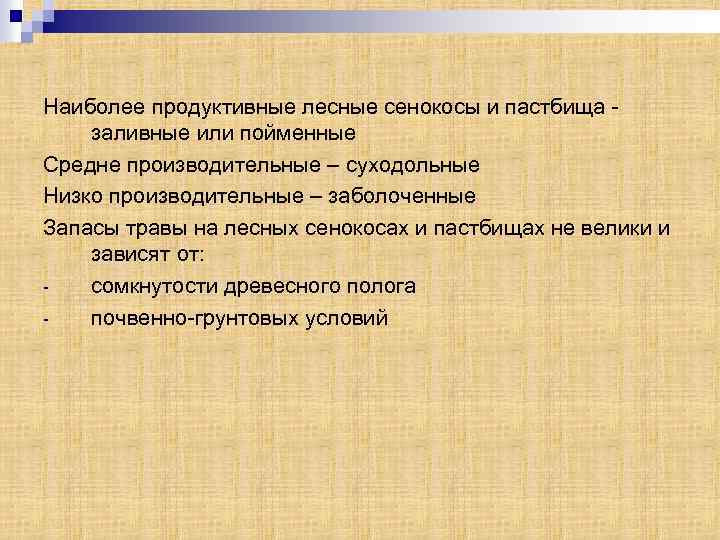 Наиболее продуктивные лесные сенокосы и пастбища - заливные или пойменные

Средне производительные – суходольные

Низко производительные – заболоченные

Запасы травы на лесных сенокосах и пастбищах не велики и зависят от:

- сомкнутости древесного полога
- почвенно-грунтовых условий